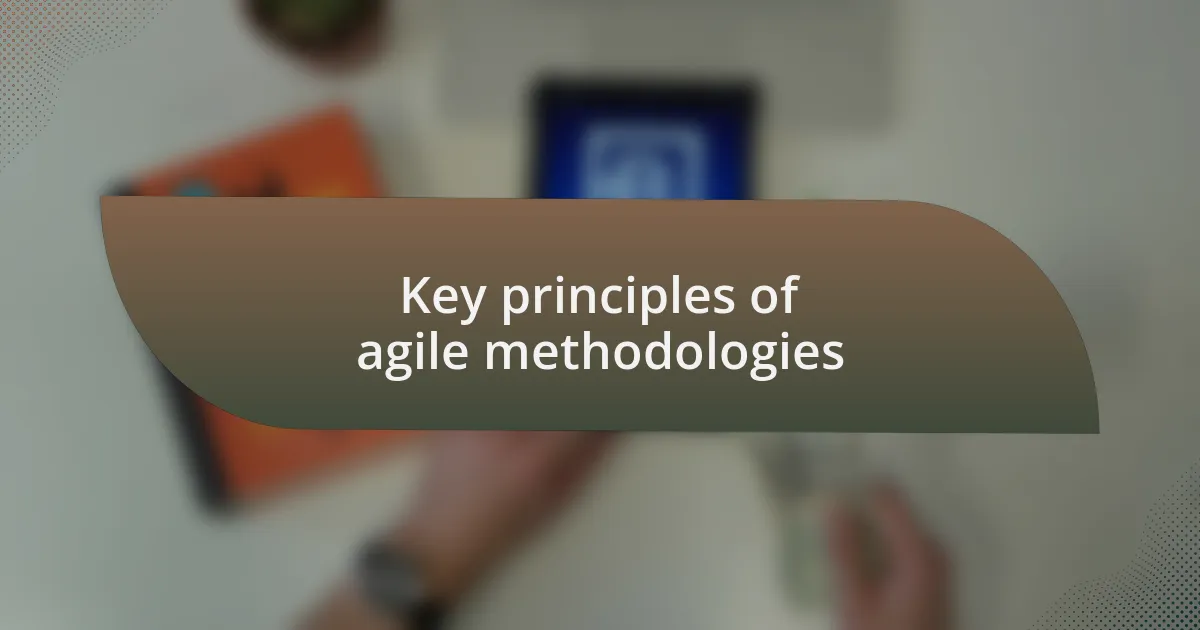 Key principles of agile methodologies